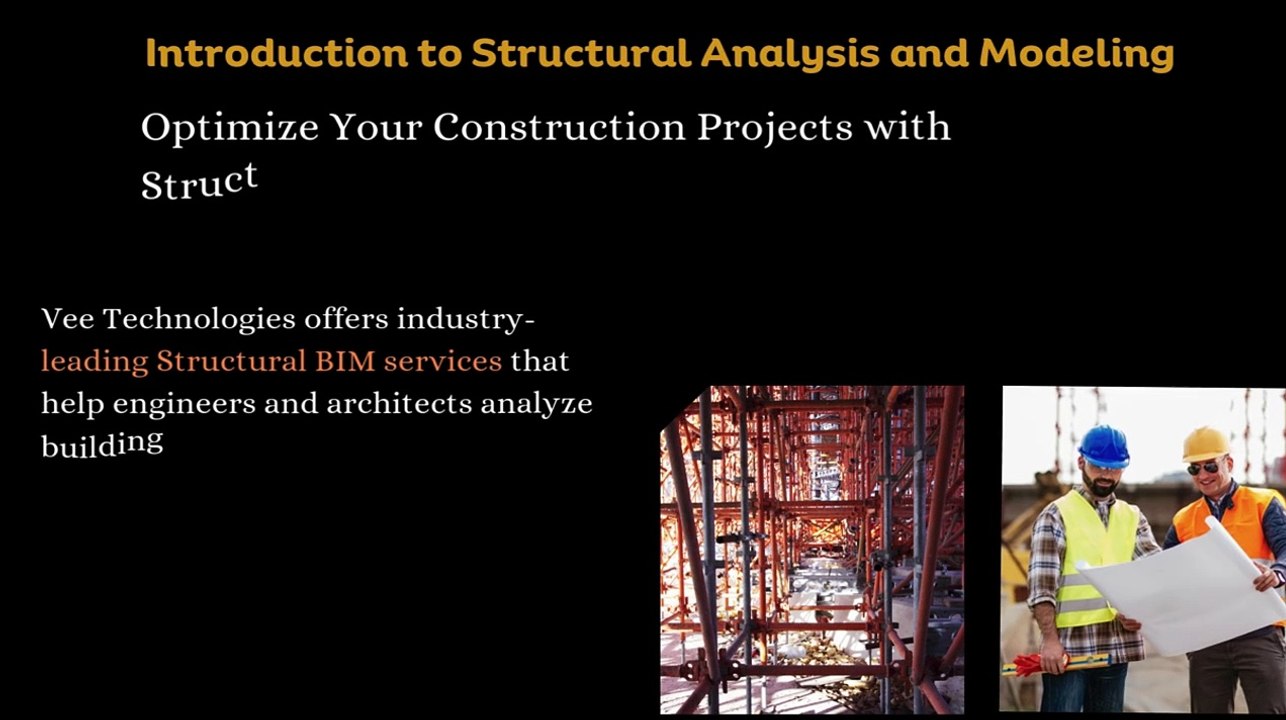 Introduction to Structural Analysis and Modeling

Optimize Your Construction Projects with Struct

Vee Technologies offers industry-leading Structural BIM services that help engineers and architects analyze building